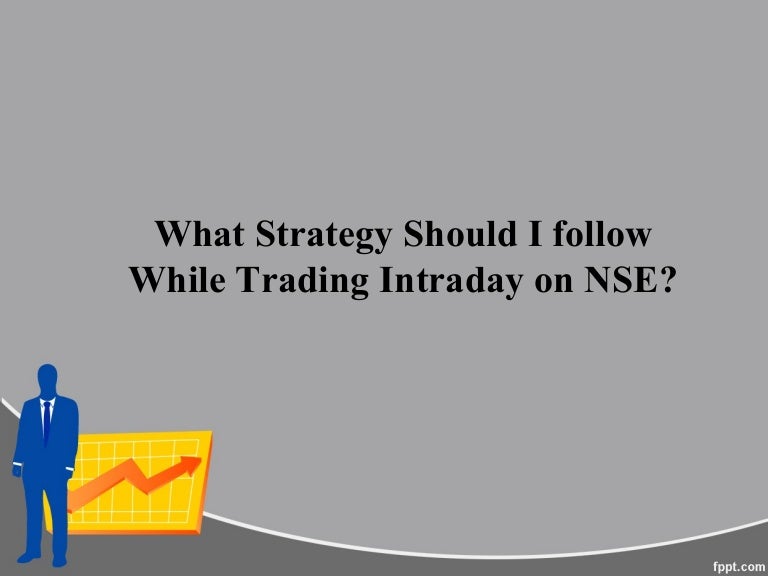 What Strategy Should I follow While Trading Intraday on NSE?

fppt.com